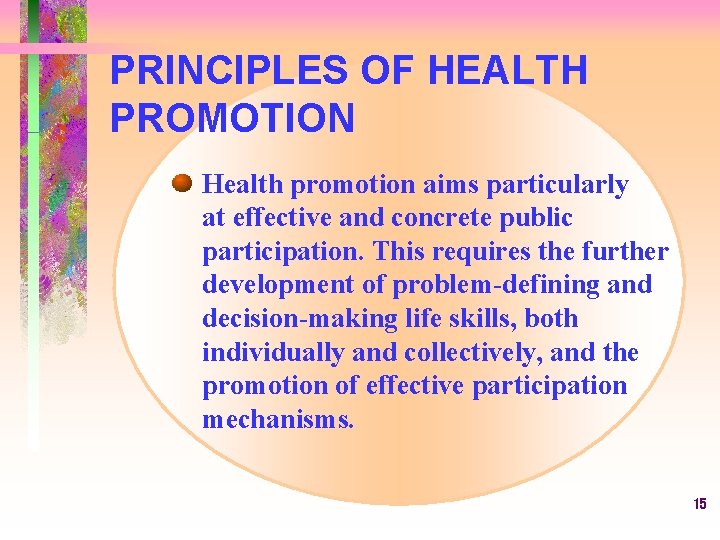 PRINCIPLES OF HEALTH PROMOTION

Health promotion aims particularly at effective and concrete public participation. This requires the further development of problem-defining and decision-making life skills, both individually and collectively, and the promotion of effective participation mechanisms.

15